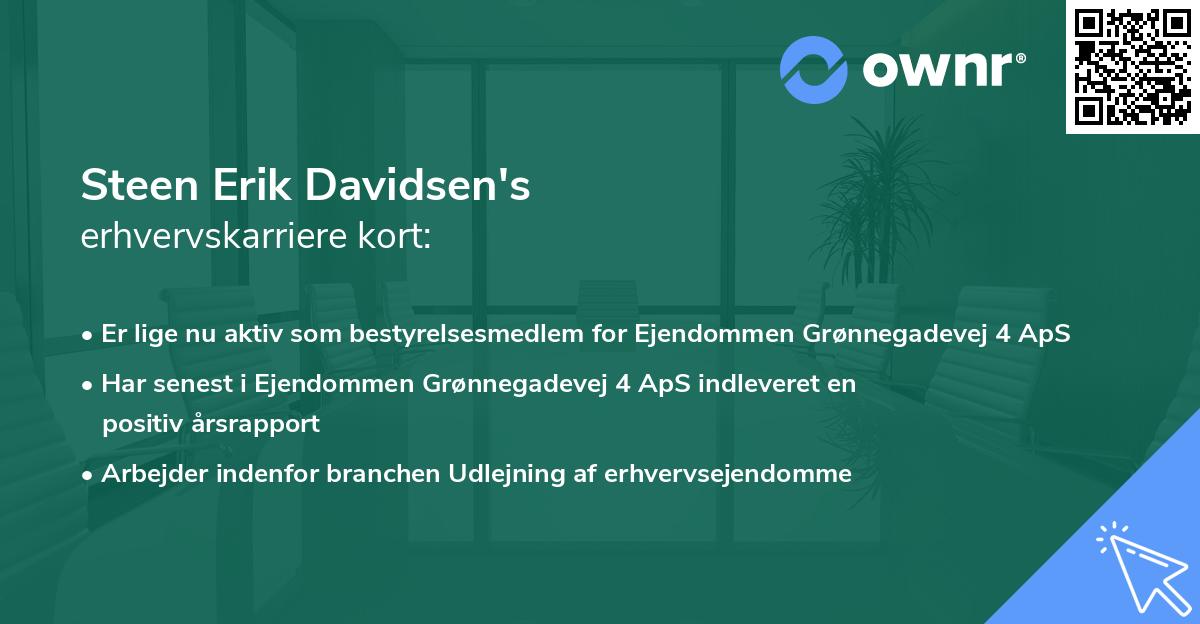 ownr®

Steen Erik Davidsen's
erhvervskarriere kort:

• Er lige nu aktiv som bestyrelsesmedlem for Ejendommen Grønnegadevej 4 ApS
• Har senest i Ejendommen Grønnegadevej 4 ApS indleveret en positiv årsrapport
• Arbejder indenfor branchen Udlejning af erhvervsejendomme